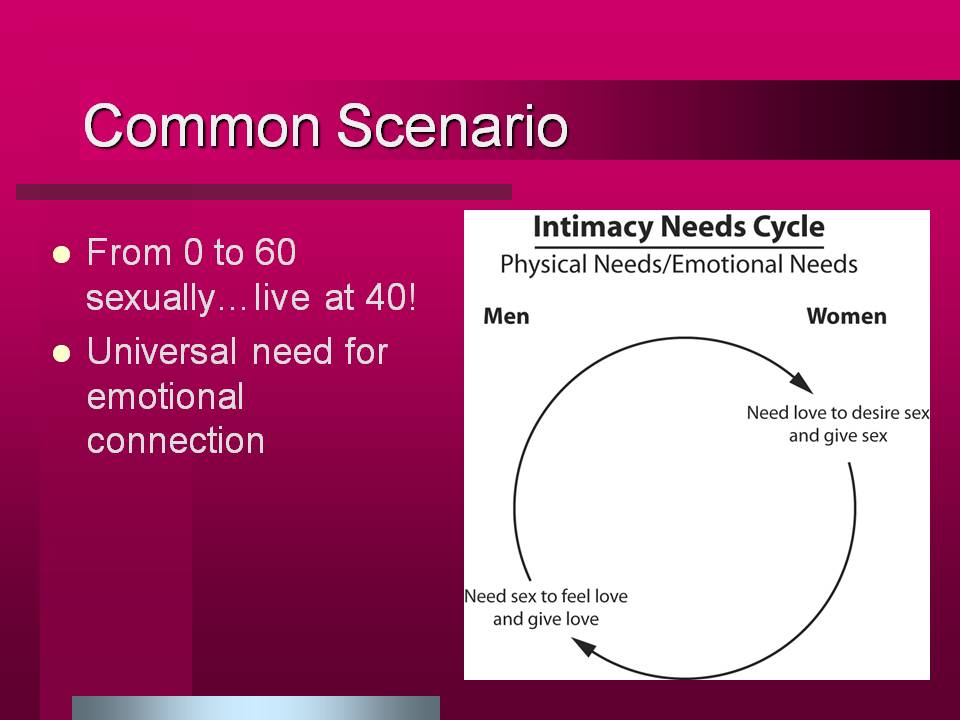 Common Scenario

- From 0 to 60 sexually…live at 40!
- Universal need for emotional connection

Intimacy Needs Cycle
Physical Needs/Emotional Needs

Men

Women

Need love to desire sex and give sex

Need sex to feel love and give love